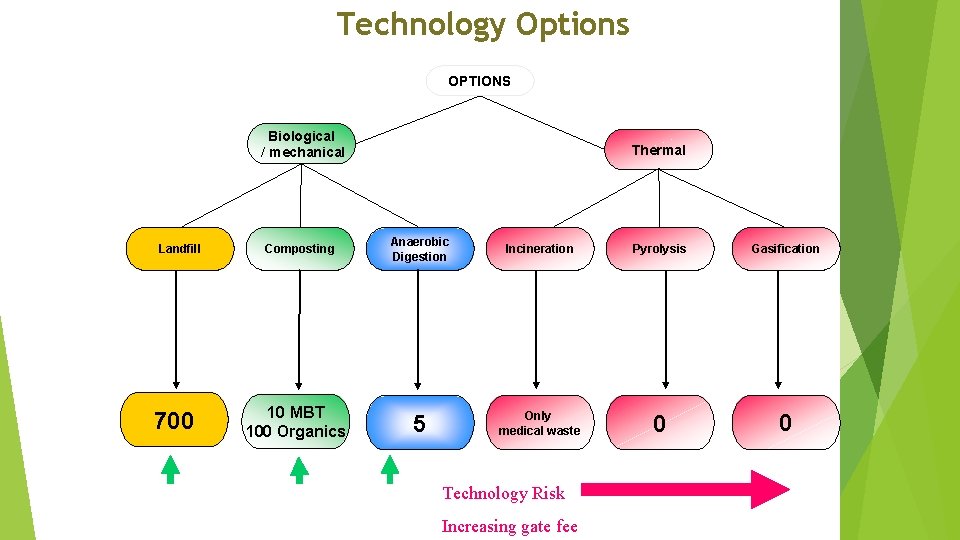 Technology Options

OPTIONS

Biological / mechanical

Thermal

Landfill

Composting

Anaerobic Digestion

Incineration

Pyrolysis

Gasification

700

10 MBT 100 Organics

5

Only medical waste

0

0

Technology Risk

Increasing gate fee